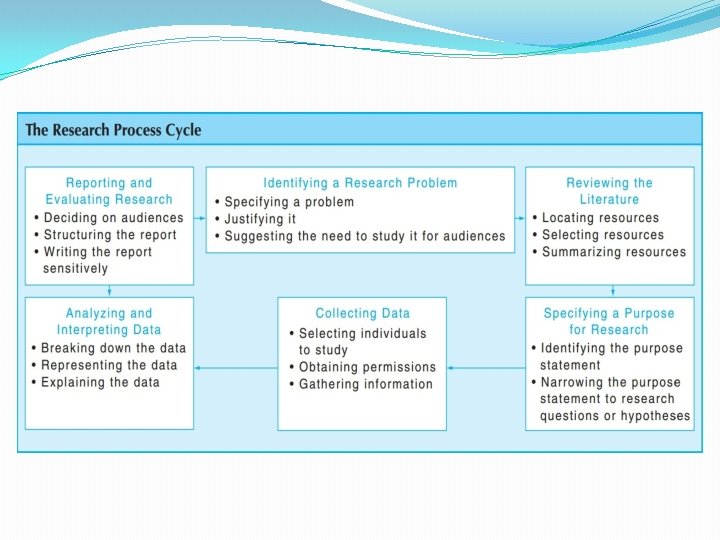 The Research Process Cycle

Reporting and Evaluating Research
• Deciding on audiences
• Structuring the report
• Writing the report sensitively

Identifying a Research Problem
• Specifying a problem
• Justifying it
• Suggesting the need to study it for audiences

Reviewing the Literature
• Locating resources
• Selecting resources
• Summarizing resources

Analyzing and Interpreting Data
• Breaking down the data
• Representing the data
• Explaining the data

Collecting Data
• Selecting individuals to study
• Obtaining permissions
• Gathering information

Specifying a Purpose for Research
• Identifying the purpose statement
• Narrowing the purpose statement to research questions or hypotheses